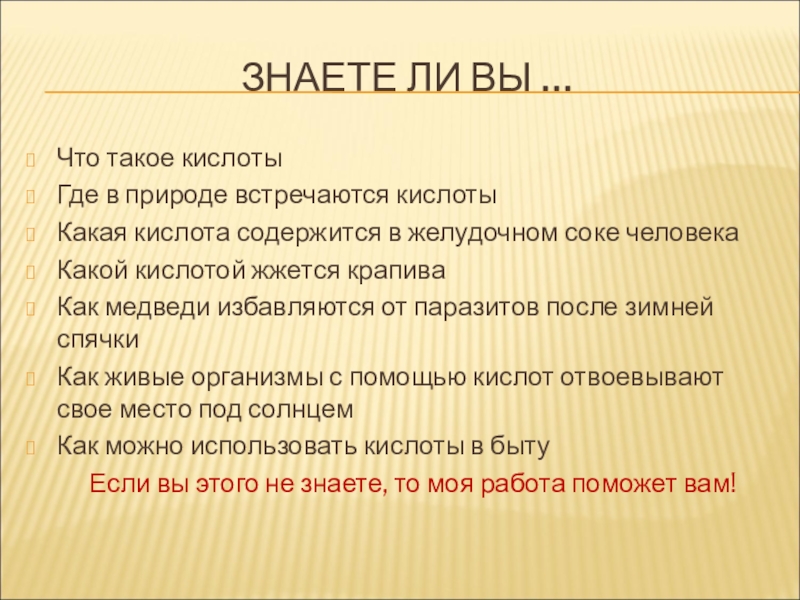 ЗНАЕТЕ ЛИ ВЫ …

Что такое кислоты

Где в природе встречаются кислоты

Какая кислота содержится в желудочном соке человека

Какой кислотой жжется крапива

Как медведи избавляются от паразитов после зимней спячки

Как живые организмы с помощью кислот отвоевывают свое место под солнцем

Как можно использовать кислоты в быту

Если вы этого не знаете, то моя работа поможет вам!